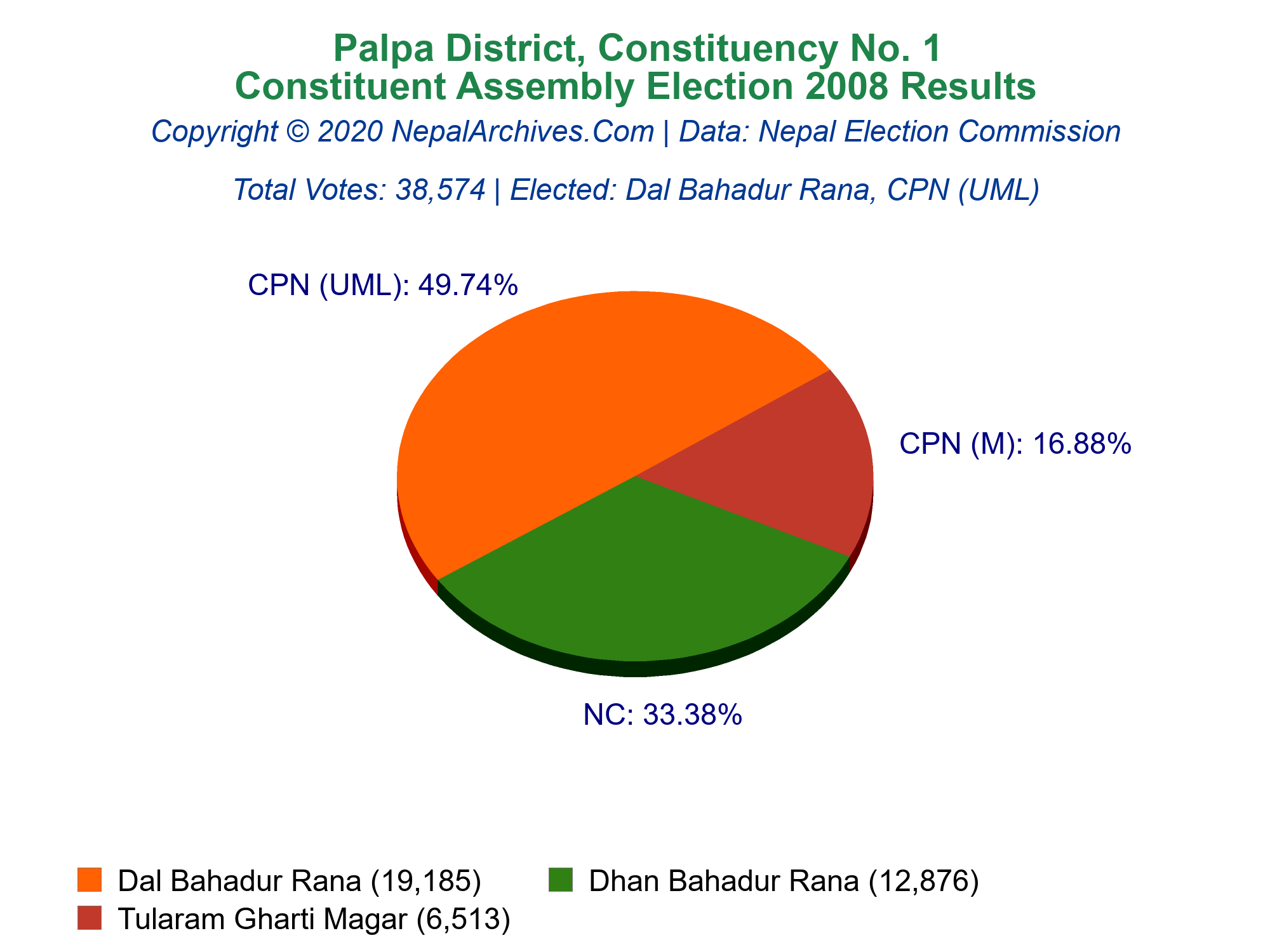 Palpa District, Constituency No. 1
Constituent Assembly Election 2008 Results
Copyright © 2020 NepalArchives.Com | Data: Nepal Election Commission

Total Votes: 38,574 | Elected: Dal Bahadur Rana, CPN (UML)

CPN (UML): 49.74%

CPN (M): 16.88%

NC: 33.38%

Dal Bahadur Rana (19,185)
Dhan Bahadur Rana (12,876)
Tularam Gharti Magar (6,513)